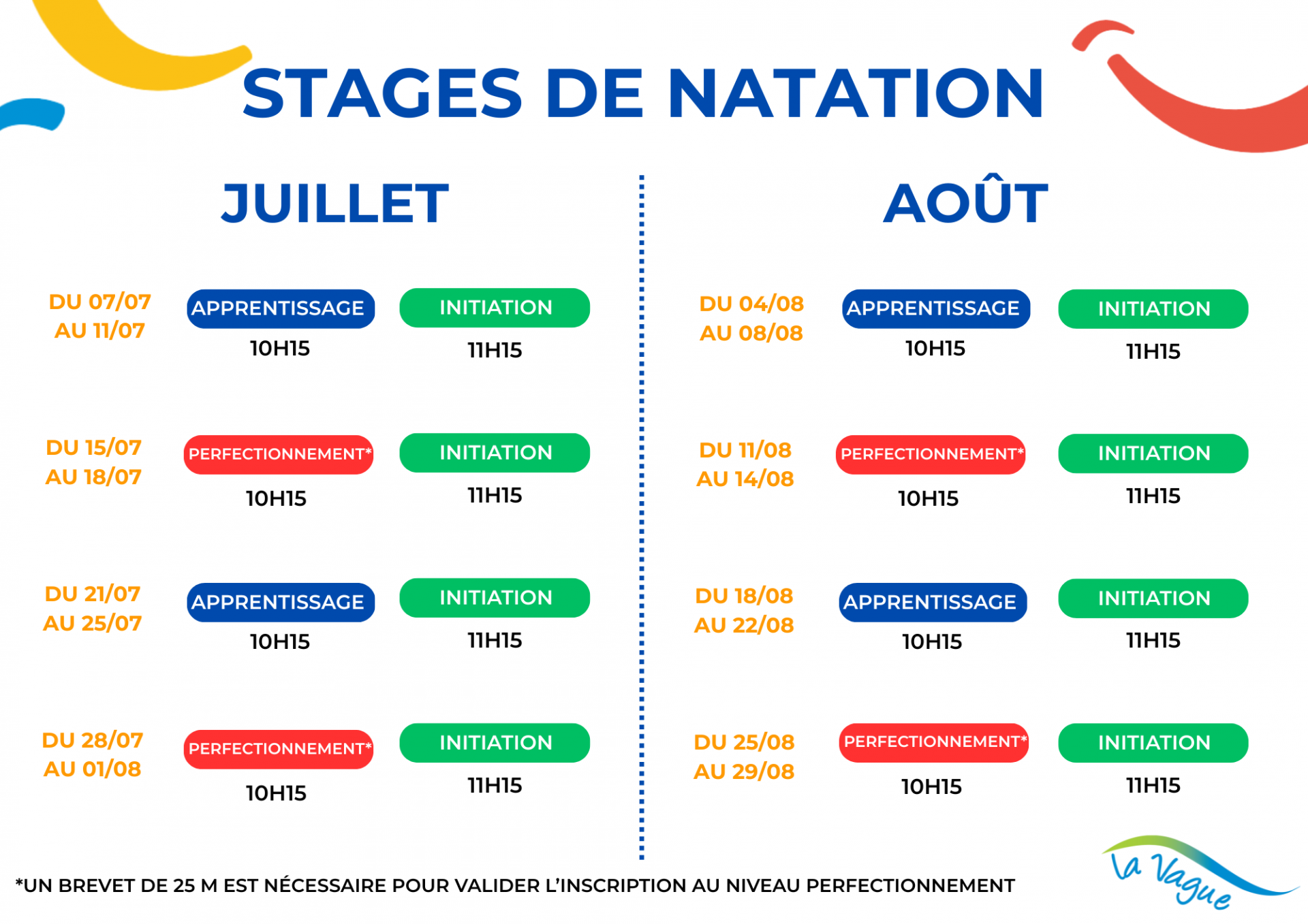 STAGES DE NATATION

JUILLET

DU 07/07 AU 11/07
APPRENTISSAGE
10H15
INITIATION
11H15

DU 15/07 AU 18/07
PERFECTIONNEMENT*
10H15
INITIATION
11H15

DU 21/07 AU 25/07
APPRENTISSAGE
10H15
INITIATION
11H15

DU 28/07 AU 01/08
PERFECTIONNEMENT*
10H15
INITIATION
11H15

AOÛT

DU 04/08 AU 08/08
APPRENTISSAGE
10H15
INITIATION
11H15

DU 11/08 AU 14/08
PERFECTIONNEMENT*
10H15
INITIATION
11H15

DU 18/08 AU 22/08
APPRENTISSAGE
10H15
INITIATION
11H15

DU 25/08 AU 29/08
PERFECTIONNEMENT*
10H15
INITIATION
11H15

*UN BREVET DE 25 M EST NÉCESSAIRE POUR VALIDER L'INSCRIPTION AU NIVEAU PERFECTIONNEMENT

la Vague